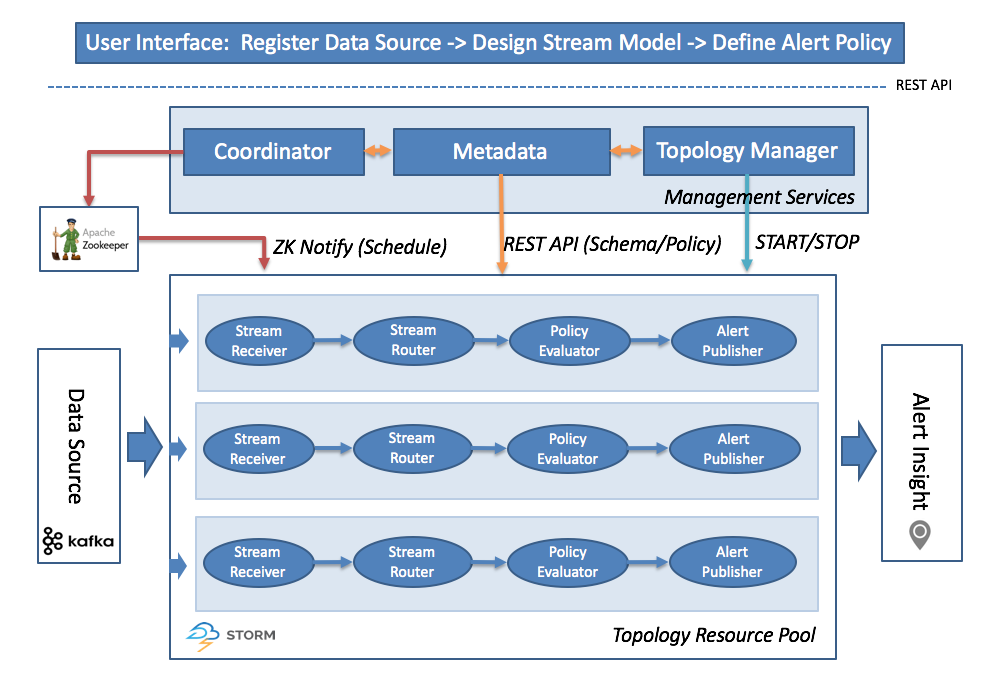 User Interface: Register Data Source -> Design Stream Model -> Define Alert Policy

REST API

Coordinator

Metadata

Topology Manager

Management Services

Apache Zookeeper

ZK Notify (Schedule)

REST API (Schema/Policy)

START/STOP

Data Source

kafka

Stream Receiver

Stream Router

Policy Evaluator

Alert Publisher

Stream Receiver

Stream Router

Policy Evaluator

Alert Publisher

Stream Receiver

Stream Router

Policy Evaluator

Alert Publisher

Alert Insight

STORM

Topology Resource Pool